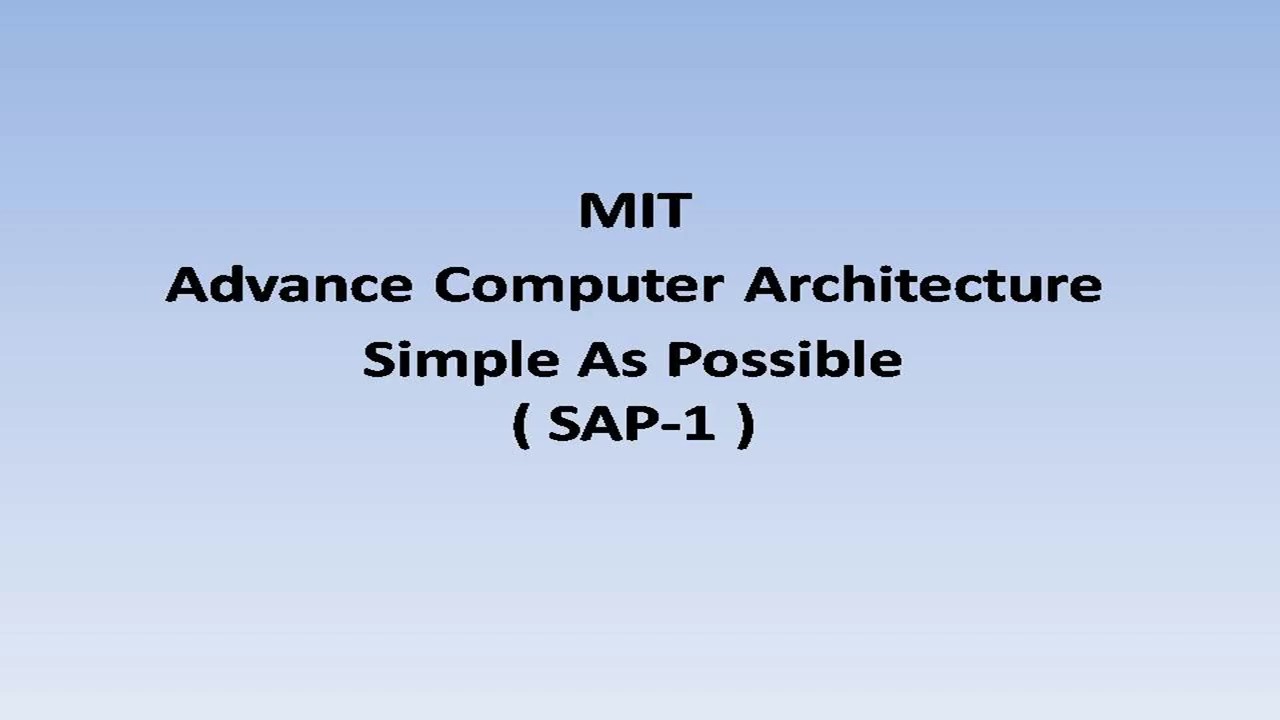 MIT
Advance Computer Architecture
Simple As Possible
( SAP-1 )